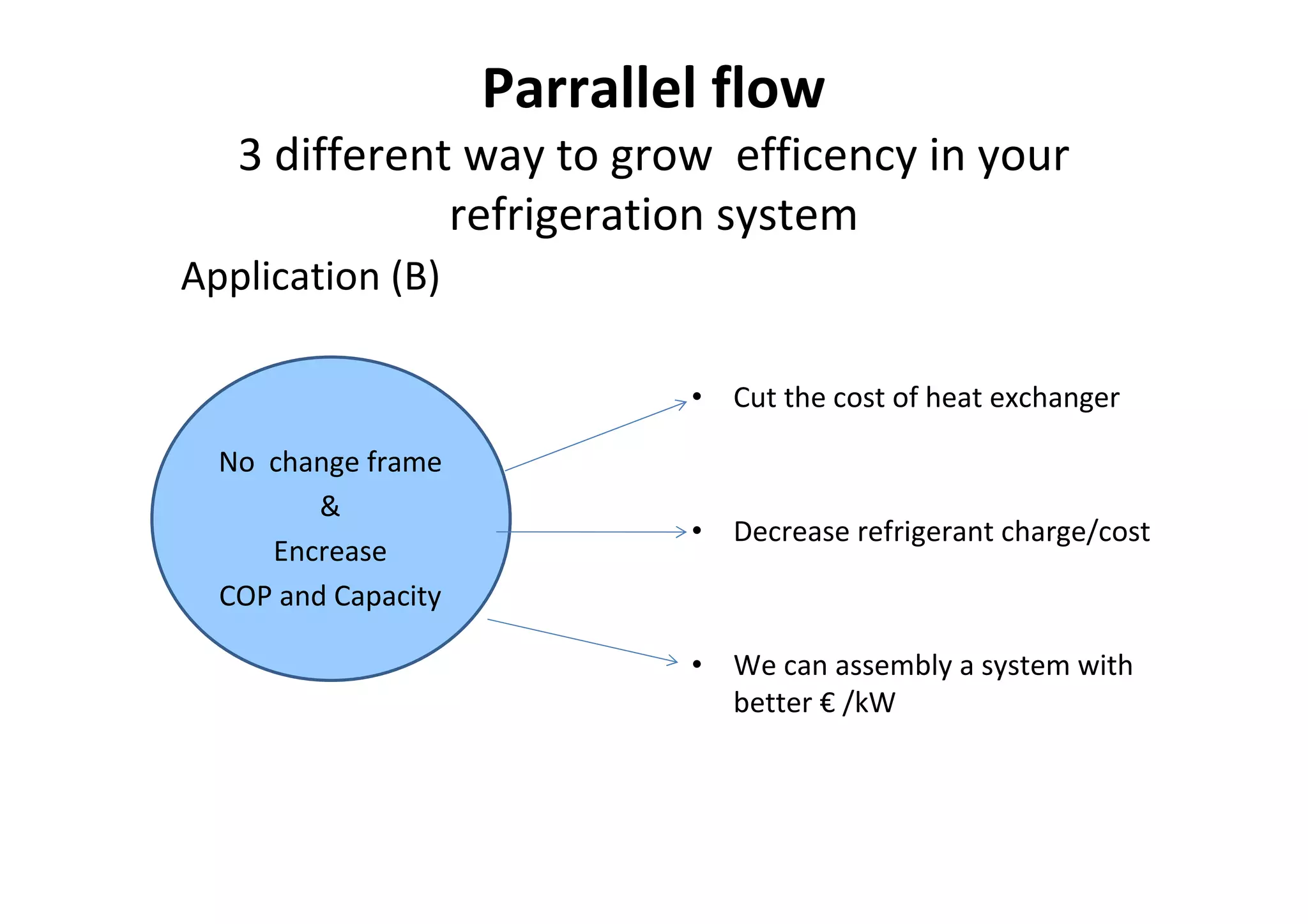 Parrallel flow

3 different way to grow efficency in your refrigeration system

Application (B)

No change frame
&
Encrease
COP and Capacity

• Cut the cost of heat exchanger

• Decrease refrigerant charge/cost

• We can assembly a system with better € /kW